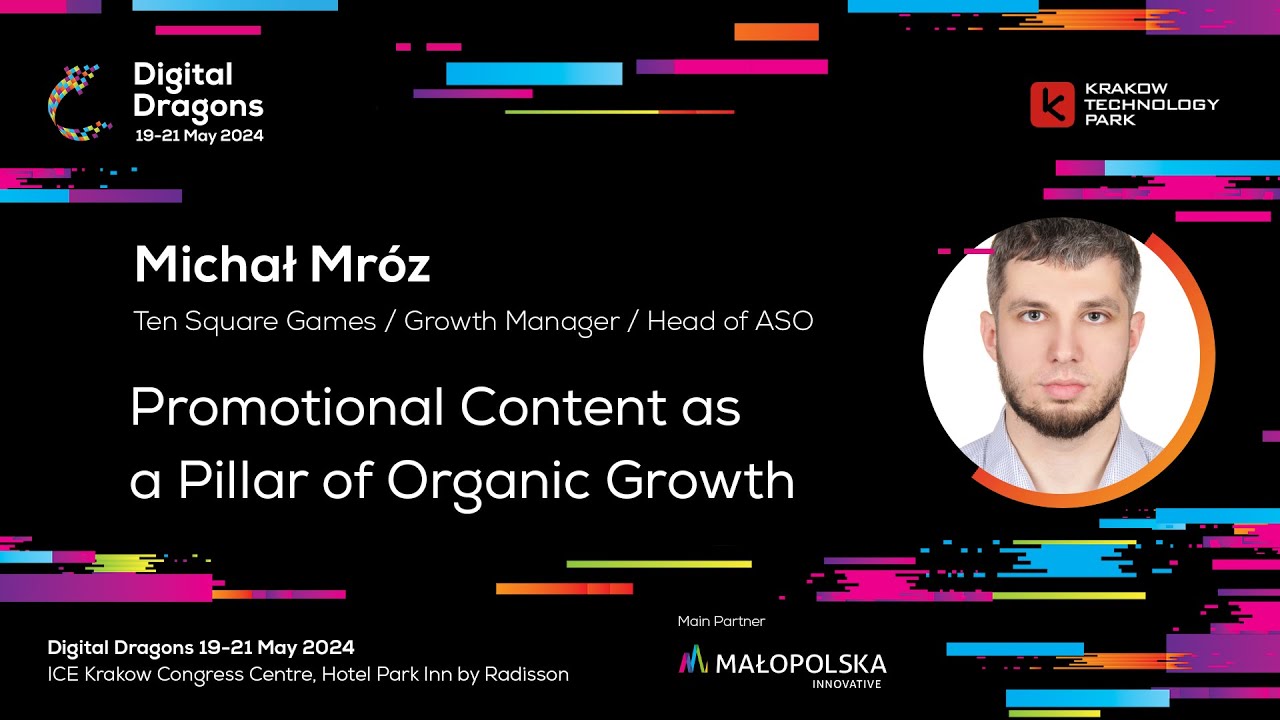 Digital Dragons
19-21 May 2024

KRAKOW TECHNOLOGY PARK

Michał Mróz

Ten Square Games / Growth Manager / Head of ASO

Promotional Content as a Pillar of Organic Growth

Digital Dragons 19-21 May 2024
ICE Krakow Congress Centre, Hotel Park Inn by Radisson

Main Partner

MAŁOPOLSKA
INNOVATIVE